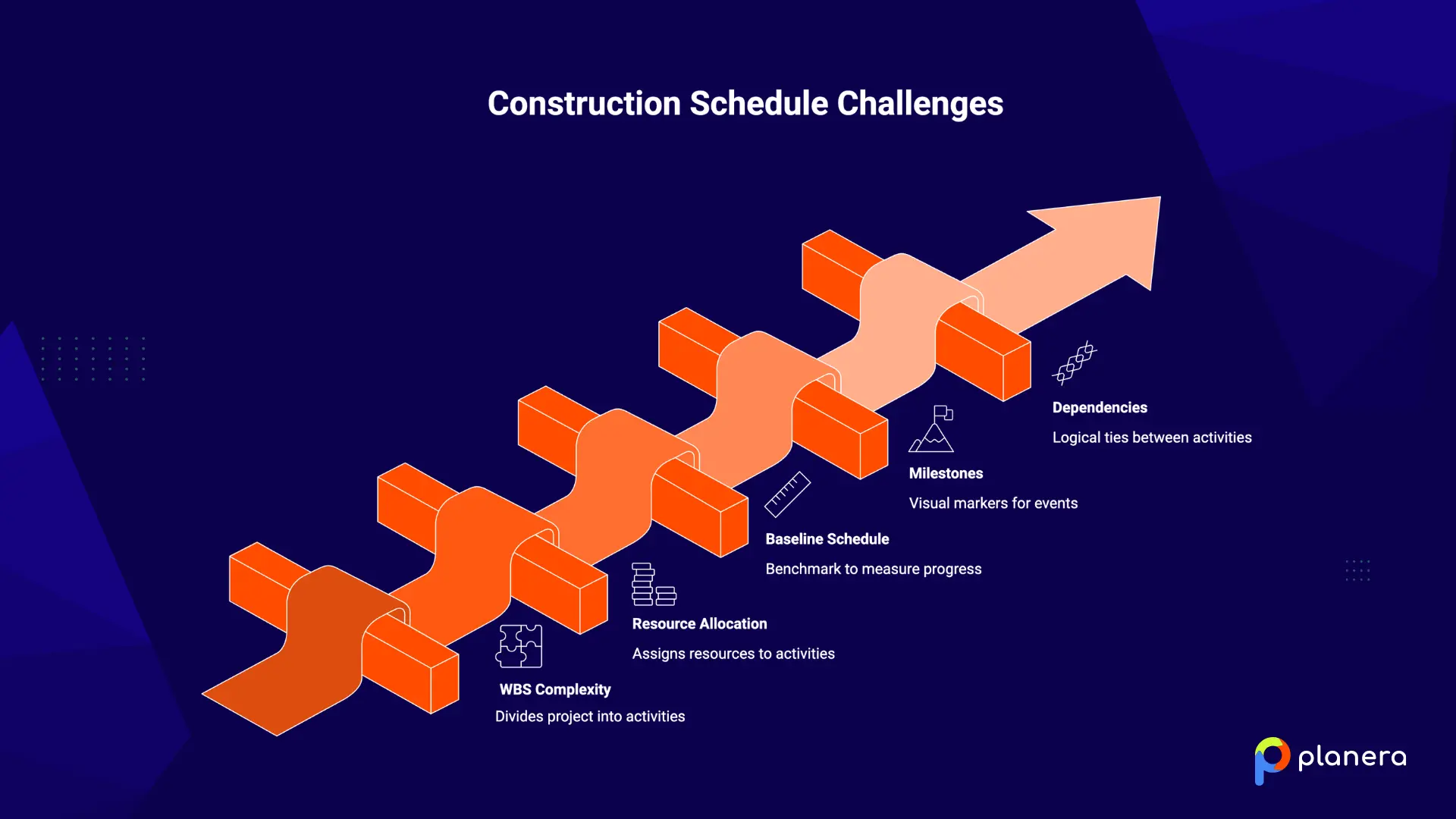 Construction Schedule Challenges

Dependencies
Logical ties between activities

Milestones
Visual markers for events

Baseline Schedule
Benchmark to measure progress

Resource Allocation
Assigns resources to activities

WBS Complexity
Divides project into activities

planera